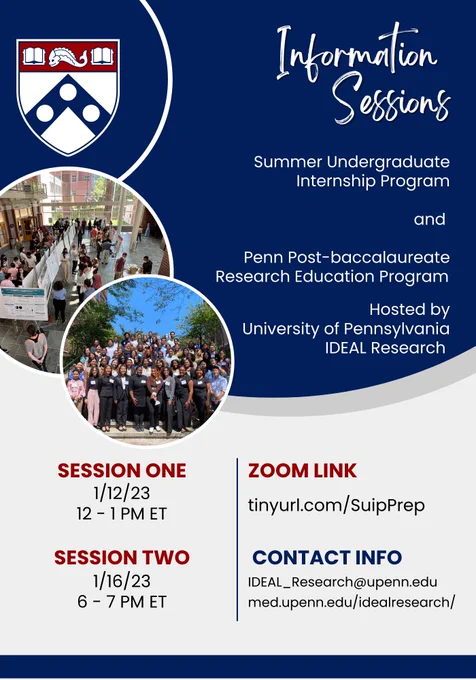 Information Sessions

Summer Undergraduate Internship Program

and

Penn Post-baccalaureate Research Education Program

Hosted by University of Pennsylvania IDEAL Research

SESSION ONE
1/12/23
12 - 1 PM ET

SESSION TWO
1/16/23
6 - 7 PM ET

ZOOM LINK
tinyurl.com/SuipPrep

CONTACT INFO
IDEAL_Research@upenn.edu
med.upenn.edu/idealresearch/